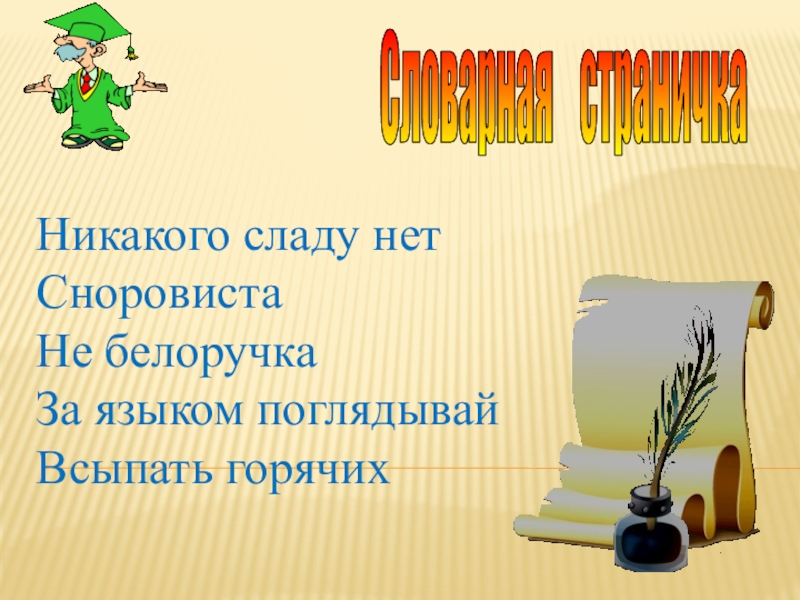 Словарная страничка

Никакого сладу нет
Сноровиста
Не белоручка
За языком поглядывай
Всыпать горячих